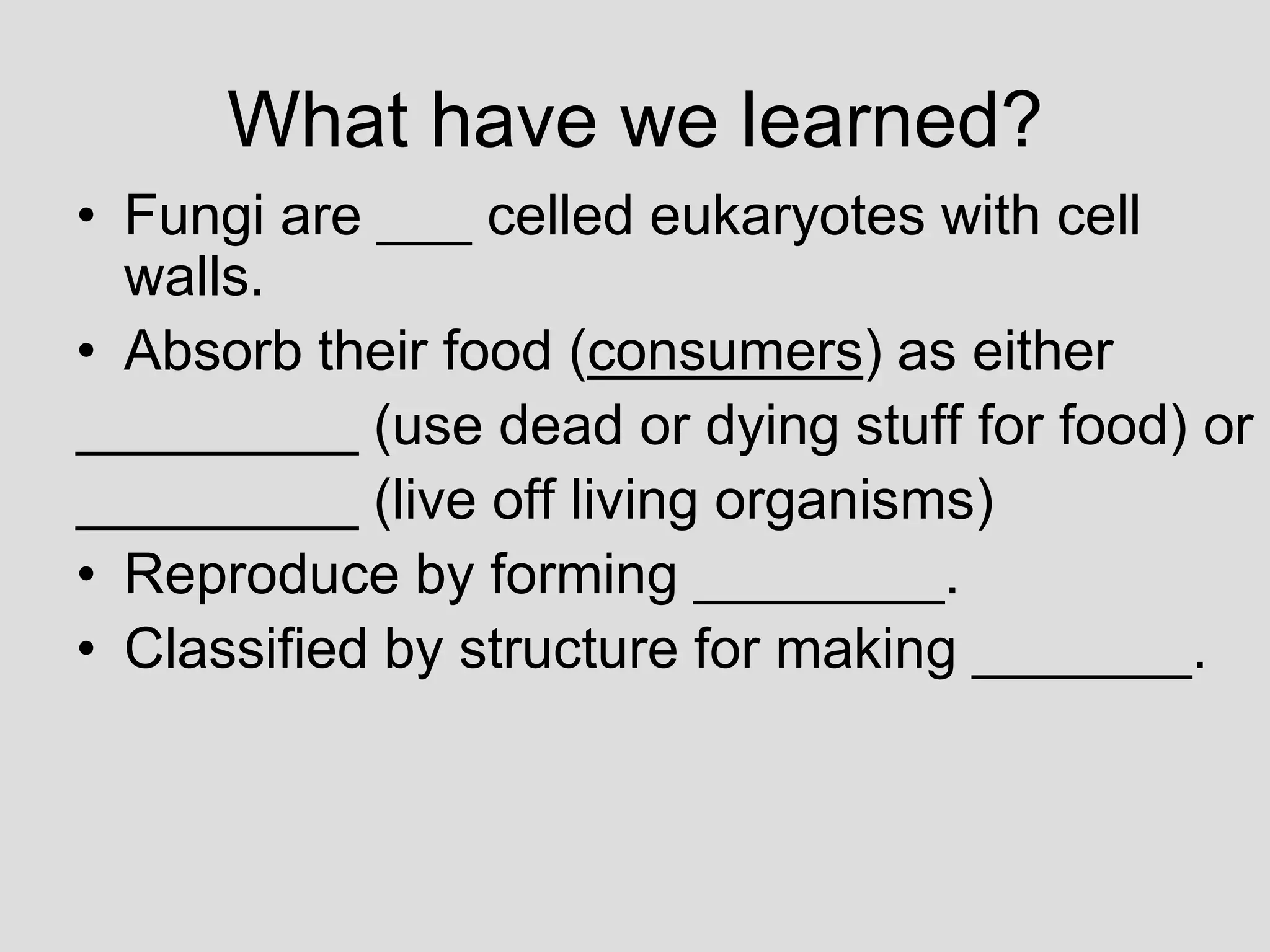 What have we learned?

• Fungi are ___ celled eukaryotes with cell walls.

• Absorb their food (consumers) as either __________ (use dead or dying stuff for food) or __________ (live off living organisms)

• Reproduce by forming _________.

• Classified by structure for making ________.